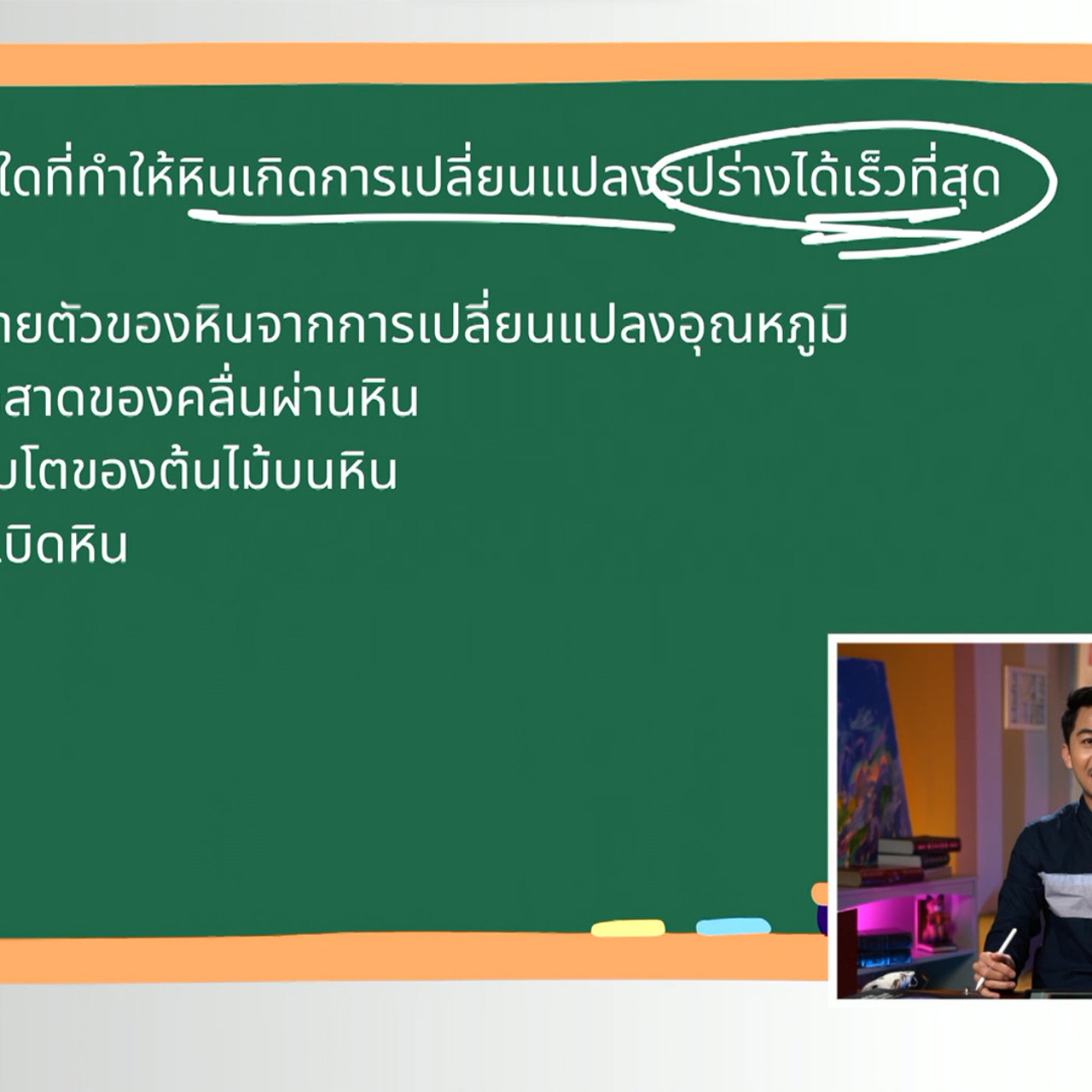 ใดที่ทำให้หินเกิดการเปลี่ยนแปลงรูปร่างได้เร็วที่สุด

ายตัวของหินจากการเปลี่ยนแปลงอุณหภูมิ
สาดของคลื่นผ่านหิน
บโตของต้นไม้บนหิน
เบิดหิน